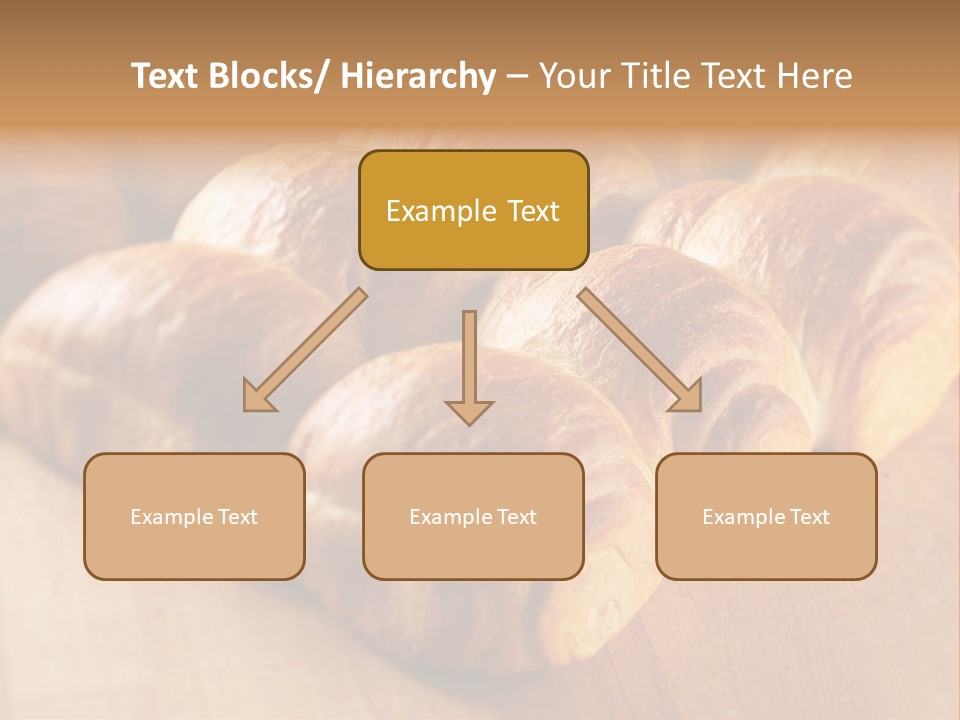 Text Blocks/ Hierarchy – Your Title Text Here

Example Text

Example Text

Example Text

Example Text